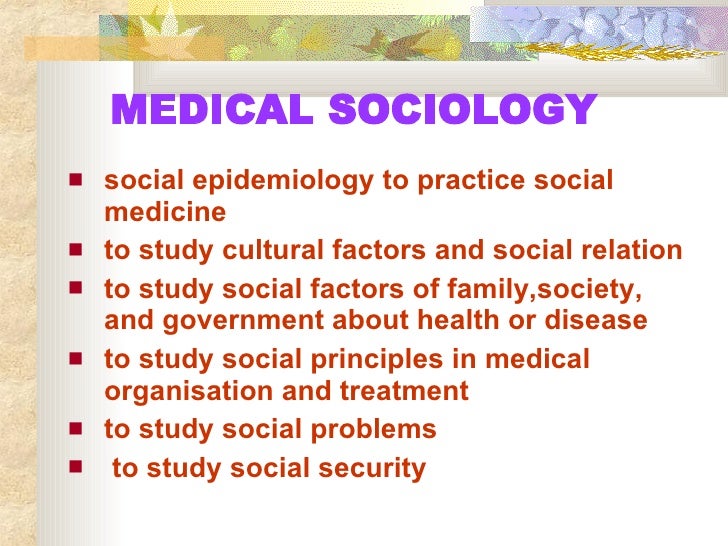 MEDICAL SOCIOLOGY

- social epidemiology to practice social medicine
- to study cultural factors and social relation
- to study social factors of family,society, and government about health or disease
- to study social principles in medical organisation and treatment
- to study social problems
- to study social security